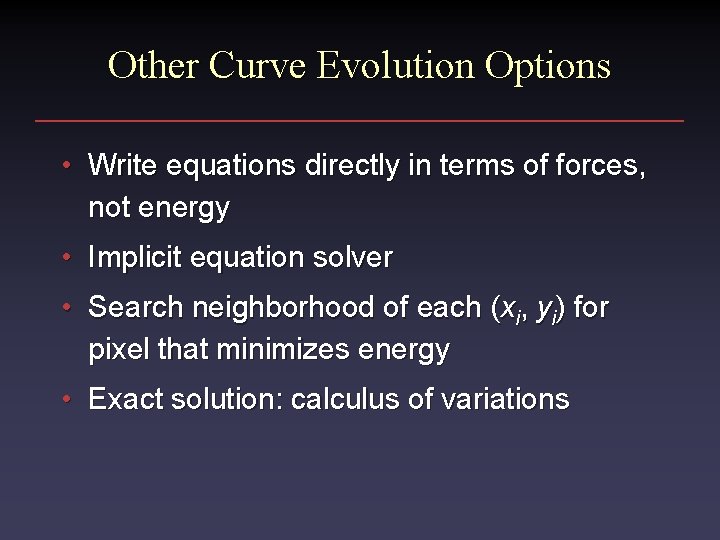 Other Curve Evolution Options

• Write equations directly in terms of forces, not energy

• Implicit equation solver

• Search neighborhood of each $(x_i, y_i)$ for pixel that minimizes energy

• Exact solution: calculus of variations